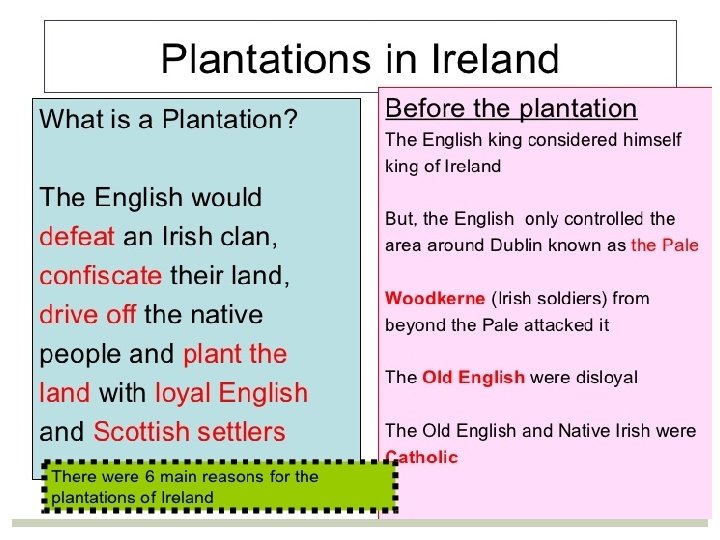 Plantations in Ireland

What is a Plantation?

The English would defeat an Irish clan, confiscate their land, drive off the native people and plant the land with loyal English and Scottish settlers

There were 6 main reasons for the plantations of Ireland

Before the plantation

The English king considered himself king of Ireland

But, the English only controlled the area around Dublin known as the Pale

Woodkerne (Irish soldiers) from beyond the Pale attacked it

The Old English were disloyal

The Old English and Native Irish were Catholic